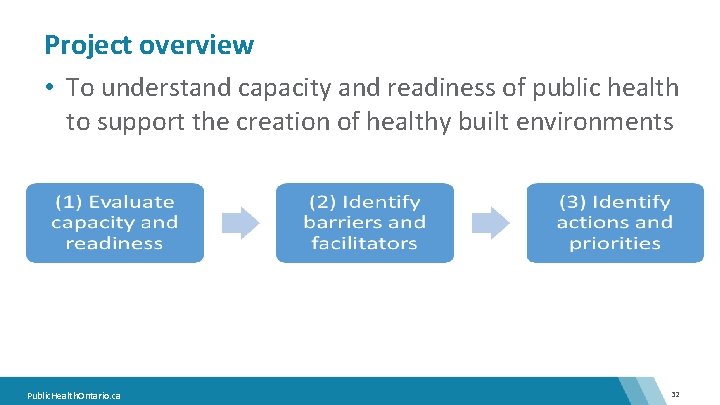 Project overview

• To understand capacity and readiness of public health to support the creation of healthy built environments

(1) Evaluate capacity and readiness

(2) Identify barriers and facilitators

(3) Identify actions and priorities

PublicHealthOntario.ca

32